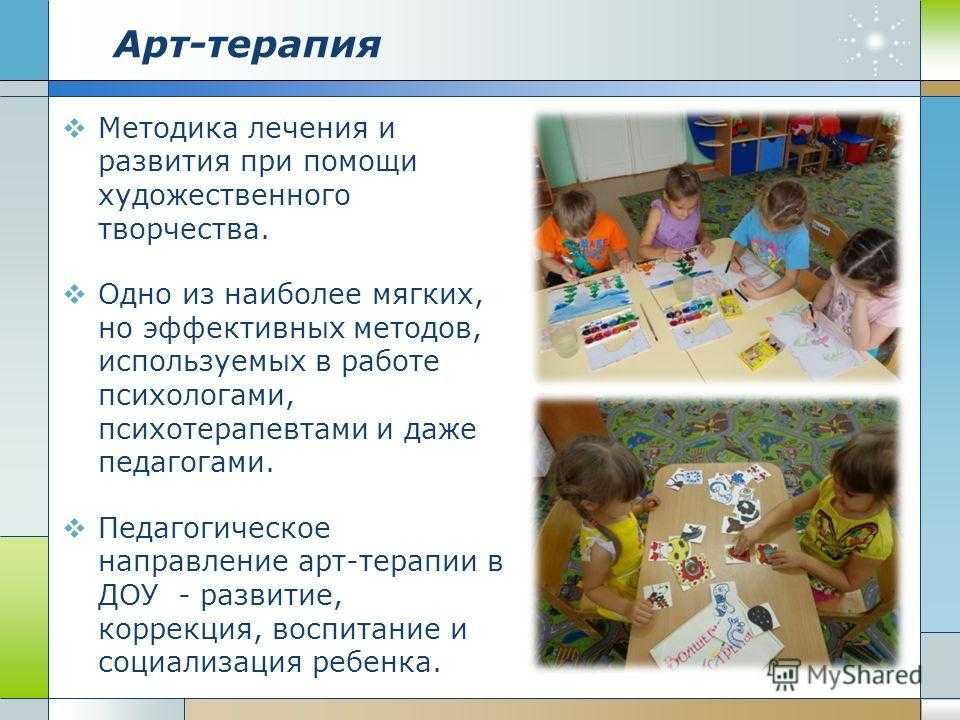 Арт-терапия

❖ Методика лечения и развития при помощи художественного творчества.

❖ Одно из наиболее мягких, но эффективных методов, используемых в работе психологами, психотерапевтами и даже педагогами.

❖ Педагогическое направление арт-терапии в ДОУ - развитие, коррекция, воспитание и социализация ребенка.

MyShared